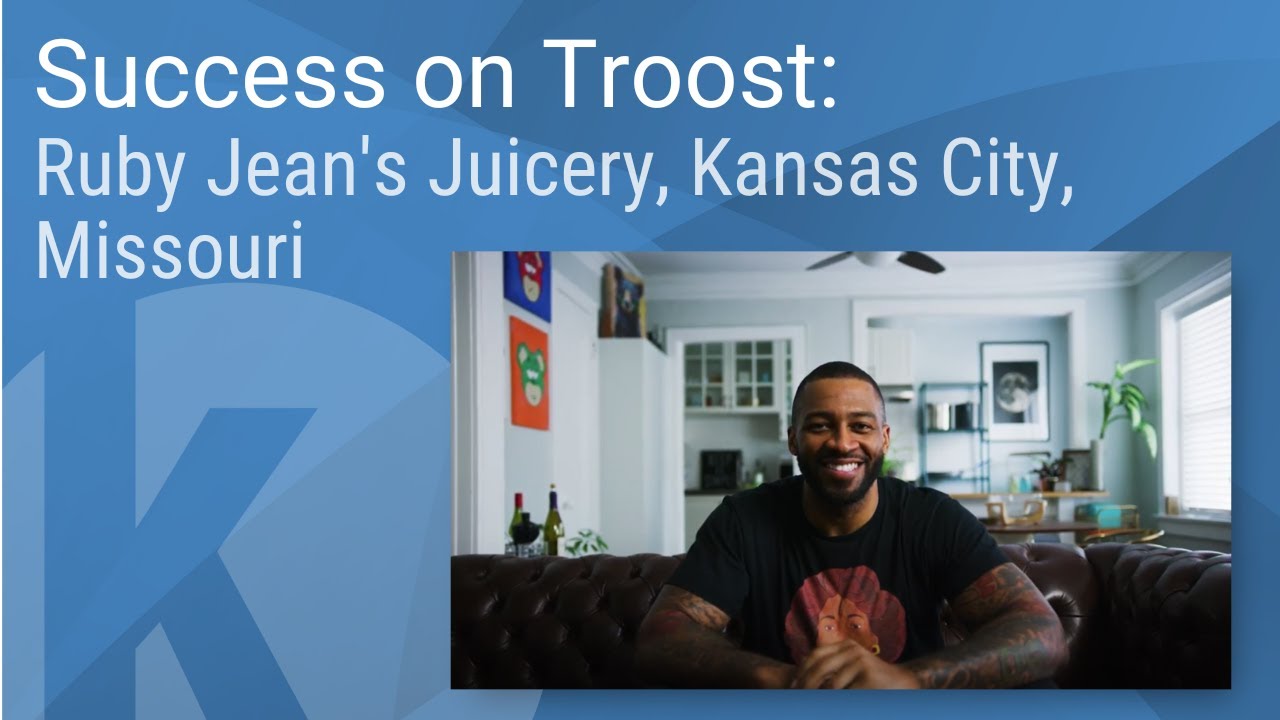 Success on Troost:
Ruby Jean's Juicery, Kansas City, Missouri